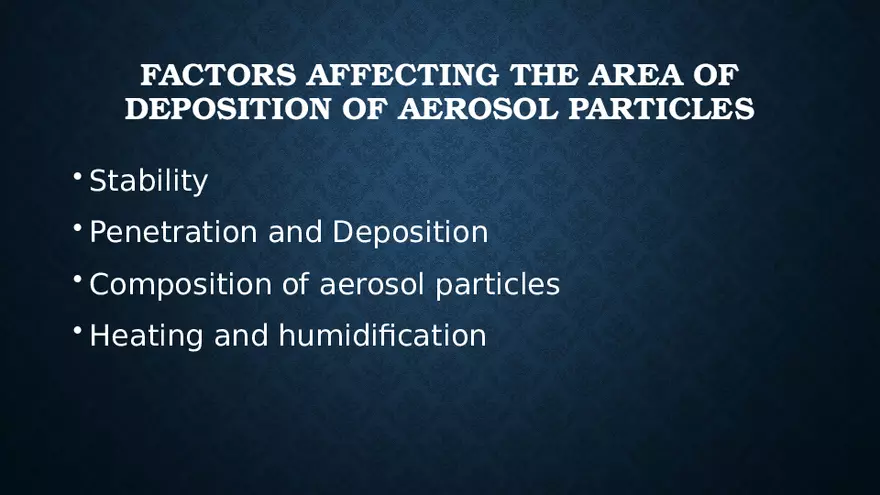 FACTORS AFFECTING THE AREA OF DEPOSITION OF AEROSOL PARTICLES

• Stability
• Penetration and Deposition
• Composition of aerosol particles
• Heating and humidification